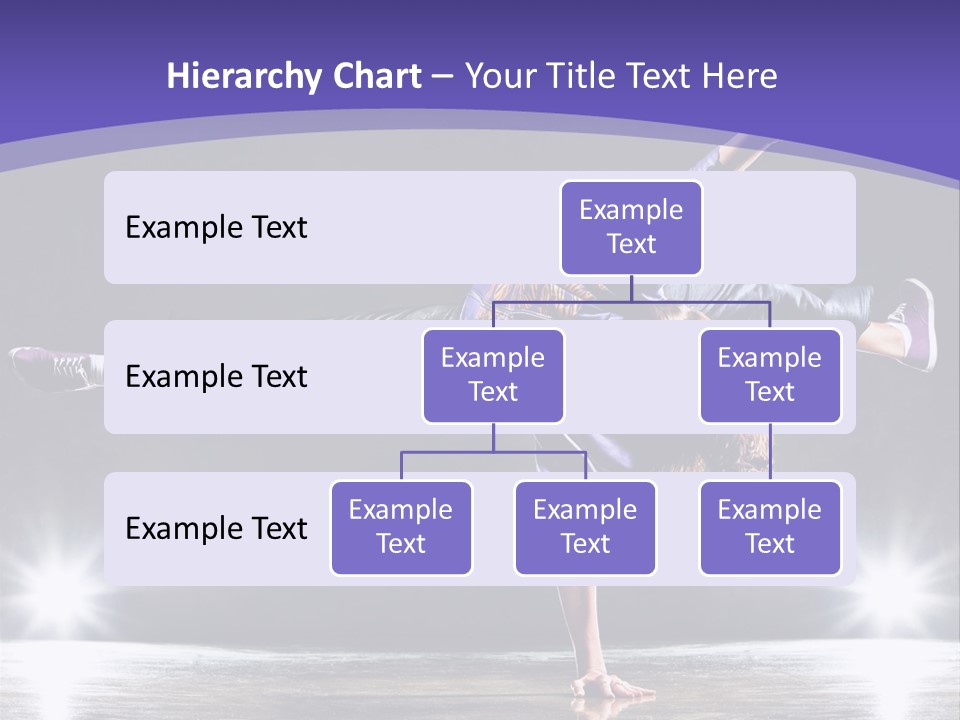 Hierarchy Chart – Your Title Text Here

Example Text

Example Text

Example Text

Example Text

Example Text

Example Text

Example Text

Example Text

Example Text